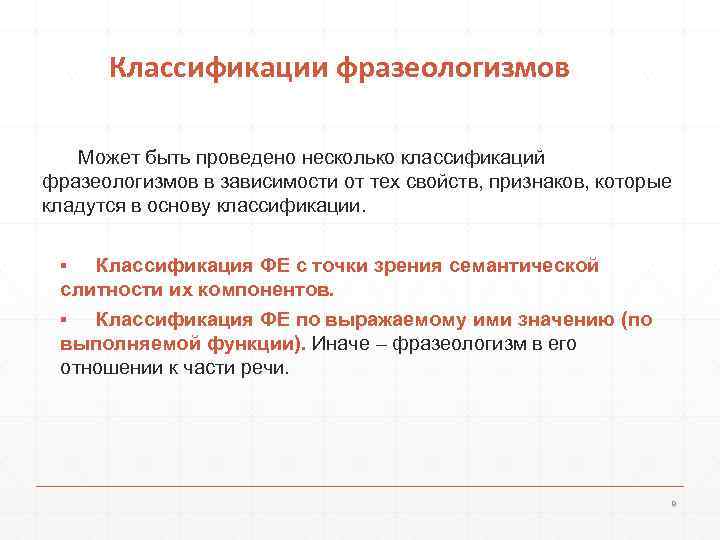 Классификации фразеологизмов

Может быть проведено несколько классификаций фразеологизмов в зависимости от тех свойств, признаков, которые кладутся в основу классификации.

▪ Классификация ФЕ с точки зрения семантической слитности их компонентов.

▪ Классификация ФЕ по выражаемому ими значению (по выполняемой функции). Иначе – фразеологизм в его отношении к части речи.

9